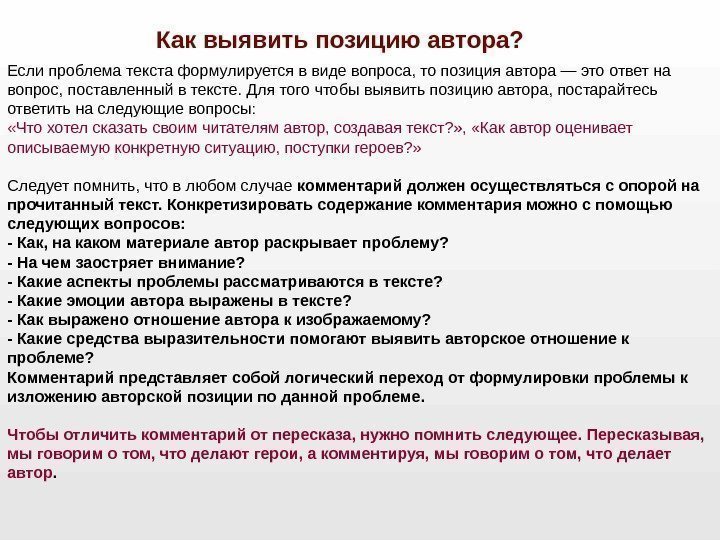 Как выявить позицию автора?

Если проблема текста формулируется в виде вопроса, то позиция автора — это ответ на вопрос, поставленный в тексте. Для того чтобы выявить позицию автора, постарайтесь ответить на следующие вопросы:
«Что хотел сказать своим читателям автор, создавая текст?», «Как автор оценивает описываемую конкретную ситуацию, поступки героев?»

Следует помнить, что в любом случае комментарий должен осуществляться с опорой на прочитанный текст. Конкретизировать содержание комментария можно с помощью следующих вопросов:
- Как, на каком материале автор раскрывает проблему?
- На чем заостряет внимание?
- Какие аспекты проблемы рассматриваются в тексте?
- Какие эмоции автора выражены в тексте?
- Как выражено отношение автора к изображаемому?
- Какие средства выразительности помогают выявить авторское отношение к проблеме?
Комментарий представляет собой логический переход от формулировки проблемы к изложению авторской позиции по данной проблеме.

Чтобы отличить комментарий от пересказа, нужно помнить следующее. Пересказывая, мы говорим о том, что делают герои, а комментируя, мы говорим о том, что делает автор.